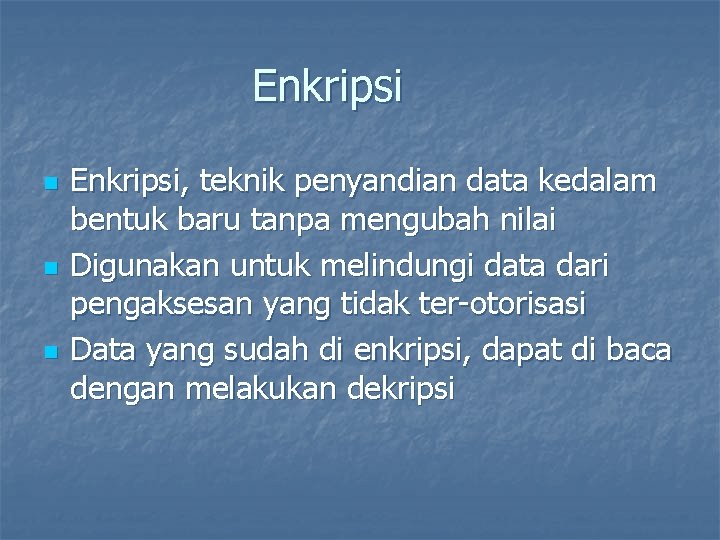 Enkripsi

- Enkripsi, teknik penyandian data kedalam bentuk baru tanpa mengubah nilai
- Digunakan untuk melindungi data dari pengaksesan yang tidak ter-otorisasi
- Data yang sudah di enkripsi, dapat di baca dengan melakukan dekripsi